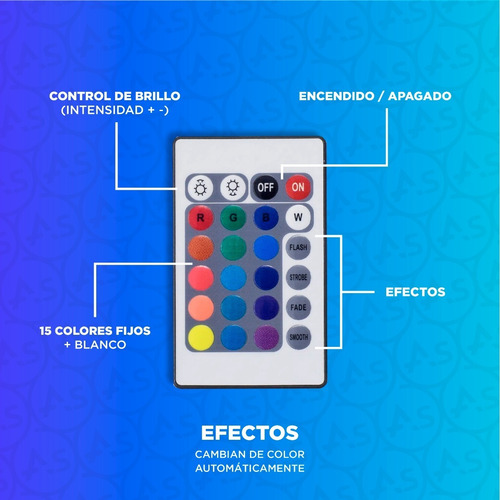 CONTROL DE BRILLO
(INTENSIDAD + -)

ENCENDIDO / APAGADO

OFF ON

R G B W

FLASH

STROBE

FADE

SMOOTH

EFECTOS

15 COLORES FIJOS
+ BLANCO

EFECTOS

CAMBIAN DE COLOR
AUTOMÁTICAMENTE